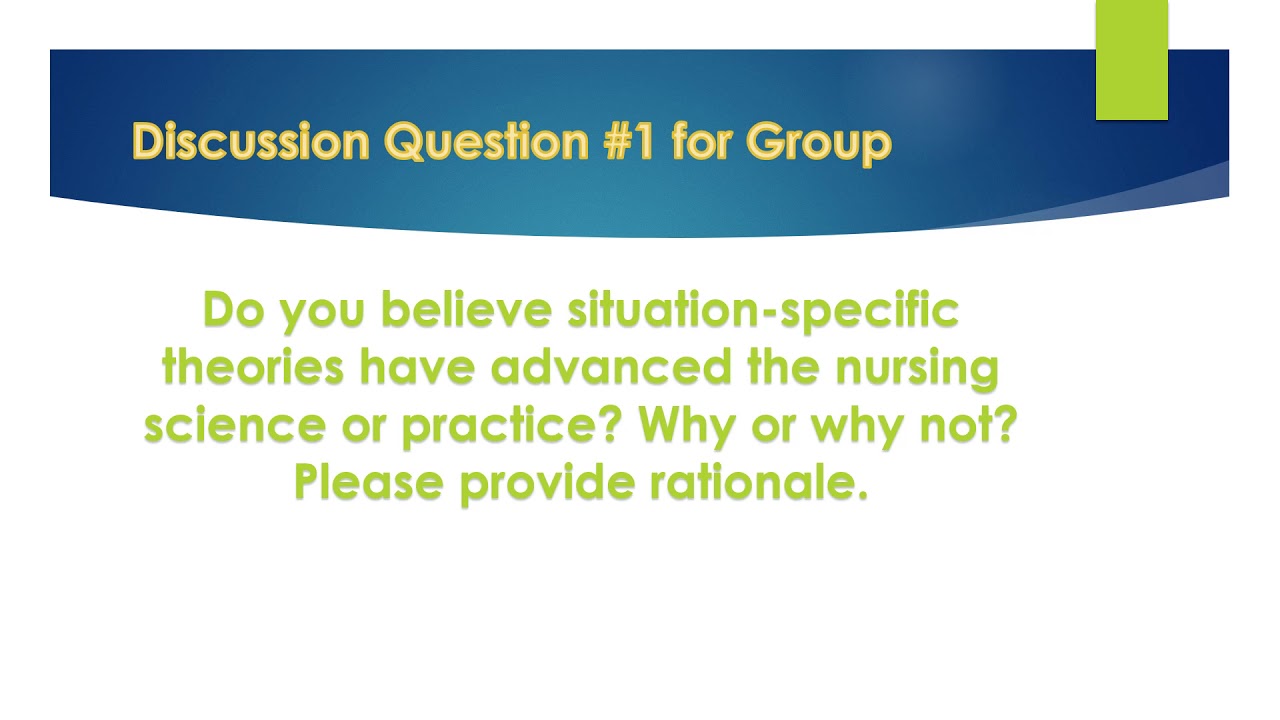 Discussion Question #1 for Group

Do you believe situation-specific theories have advanced the nursing science or practice? Why or why not? Please provide rationale.